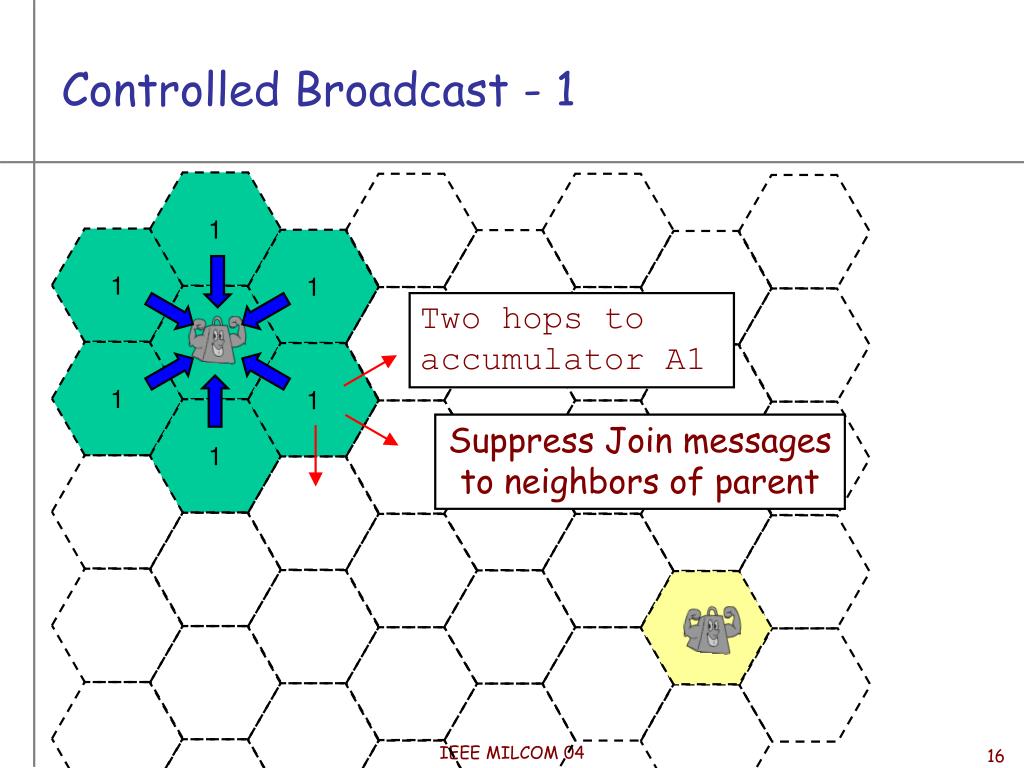 Controlled Broadcast - 1

1

1

1

1

1

1

Two hops to accumulator A1

Suppress Join messages to neighbors of parent

IEEE MILCOM 04

16